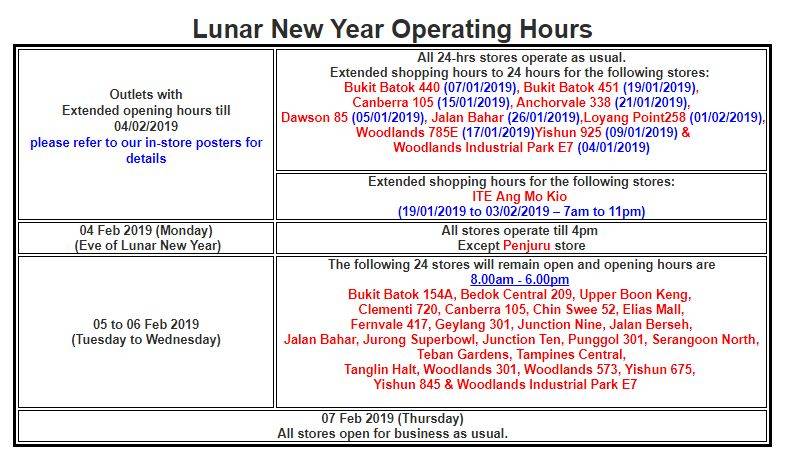 Lunar New Year Operating Hours

| | |
|---|---|
| Outlets with Extended opening hours till 04/02/2019 please refer to our in-store posters for details | All 24-hrs stores operate as usual. Extended shopping hours to 24 hours for the following stores: Bukit Batok 440 (07/01/2019), Bukit Batok 451 (19/01/2019), Canberra 105 (15/01/2019), Anchorvale 338 (21/01/2019), Dawson 85 (05/01/2019), Jalan Bahar (26/01/2019),Loyang Point258 (01/02/2019), Woodlands 785E (17/01/2019)Yishun 925 (09/01/2019) & Woodlands Industrial Park E7 (04/01/2019) |
| | Extended shopping hours for the following stores: ITE Ang Mo Kio (19/01/2019 to 03/02/2019 – 7am to 11pm) |
| 04 Feb 2019 (Monday) (Eve of Lunar New Year) | All stores operate till 4pm Except Penjuru store |
| 05 to 06 Feb 2019 (Tuesday to Wednesday) | The following 24 stores will remain open and opening hours are 8.00am - 6.00pm Bukit Batok 154A, Bedok Central 209, Upper Boon Keng, Clementi 720, Canberra 105, Chin Swee 52, Elias Mall, Fernvale 417, Geylang 301, Junction Nine, Jalan Berseh, Jalan Bahar, Jurong Superbowl, Junction Ten, Punggol 301, Serangoon North, Teban Gardens, Tampines Central, Tanglin Halt, Woodlands 301, Woodlands 573, Yishun 675, Yishun 845 & Woodlands Industrial Park E7 |

07 Feb 2019 (Thursday)
All stores open for business as usual.